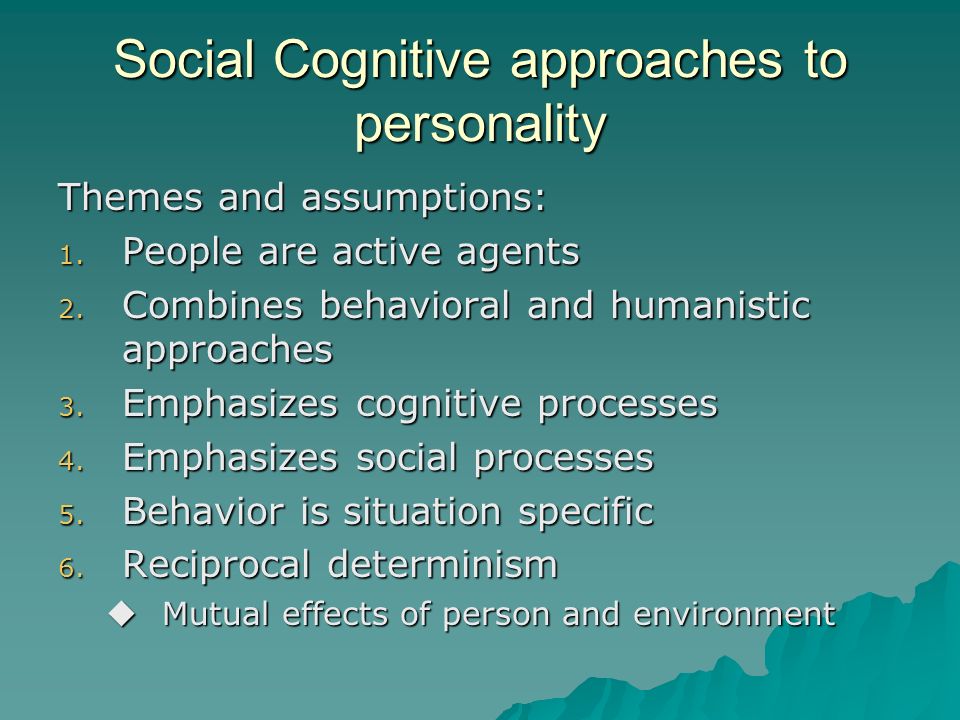 Social Cognitive approaches to personality

Themes and assumptions:
1. People are active agents
2. Combines behavioral and humanistic approaches
3. Emphasizes cognitive processes
4. Emphasizes social processes
5. Behavior is situation specific
6. Reciprocal determinism
   ◆ Mutual effects of person and environment